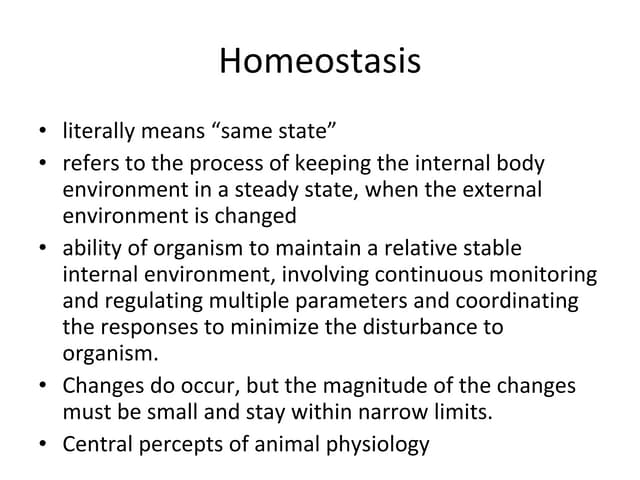 Homeostasis

• literally means “same state”
• refers to the process of keeping the internal body environment in a steady state, when the external environment is changed
• ability of organism to maintain a relative stable internal environment, involving continuous monitoring and regulating multiple parameters and coordinating the responses to minimize the disturbance to organism.
• Changes do occur, but the magnitude of the changes must be small and stay within narrow limits.
• Central percepts of animal physiology